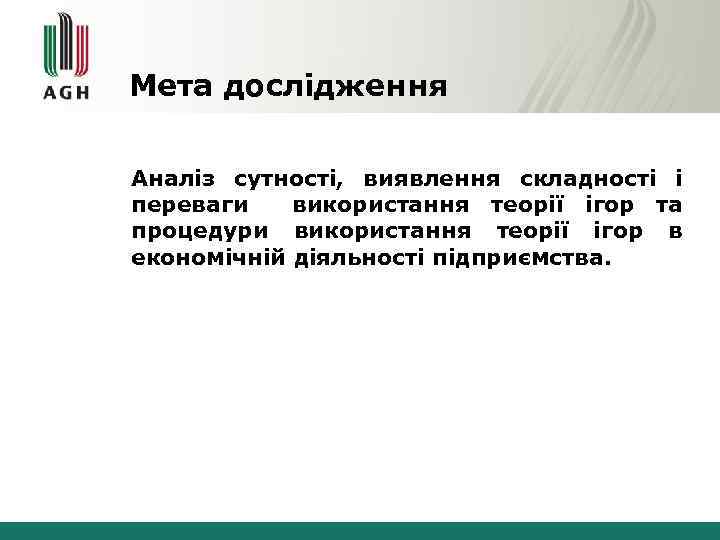 AGH

Мета дослідження

Аналіз сутності, виявлення складності і переваги використання теорії ігор та процедури використання теорії ігор в економічній діяльності підприємства.